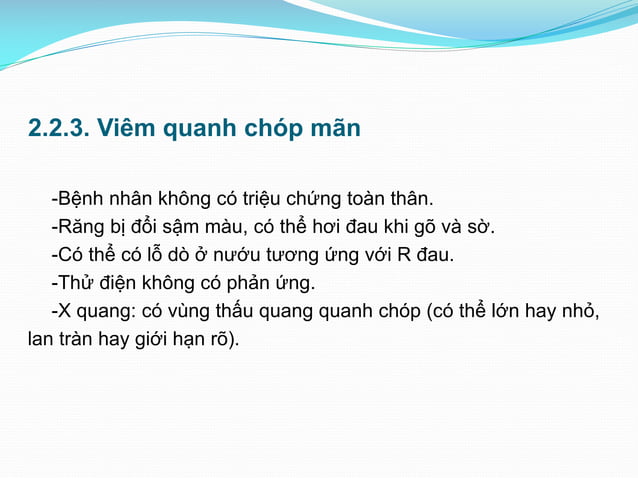 2.2.3. Viêm quanh chóp mãn

-Bệnh nhân không có triệu chứng toàn thân.

-Răng bị đổi sậm màu, có thể hơi đau khi gõ và sờ.

-Có thể có lỗ dò ở nướu tương ứng với R đau.

-Thử điện không có phản ứng.

-X quang: có vùng thấu quang quanh chóp (có thể lớn hay nhỏ, lan tràn hay giới hạn rõ).